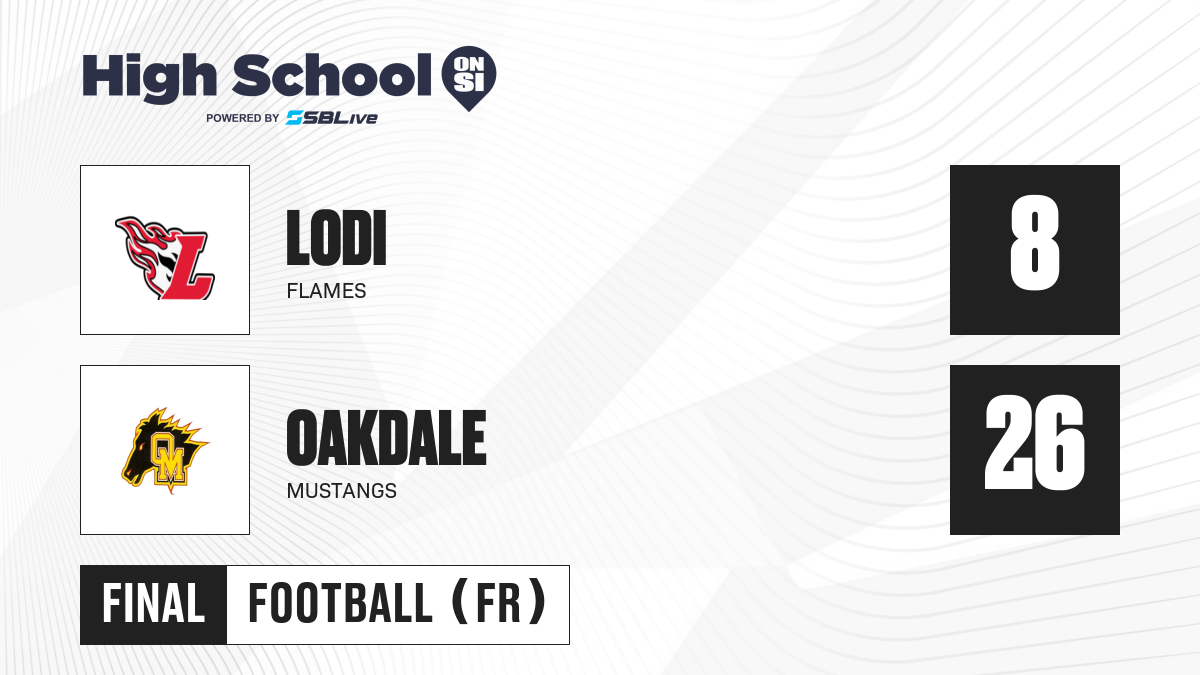 High School ON SI
POWERED BY SBLive

L

LODI
FLAMES

8

OM

OAKDALE
MUSTANGS

26

FINAL FOOTBALL (FR)